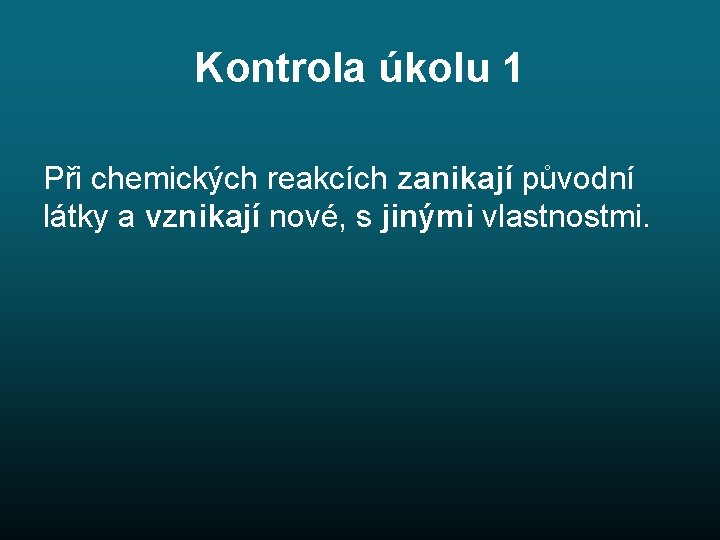 Kontrola úkolu 1

Při chemických reakcích zanikají původní látky a vznikají nové, s jinými vlastnostmi.